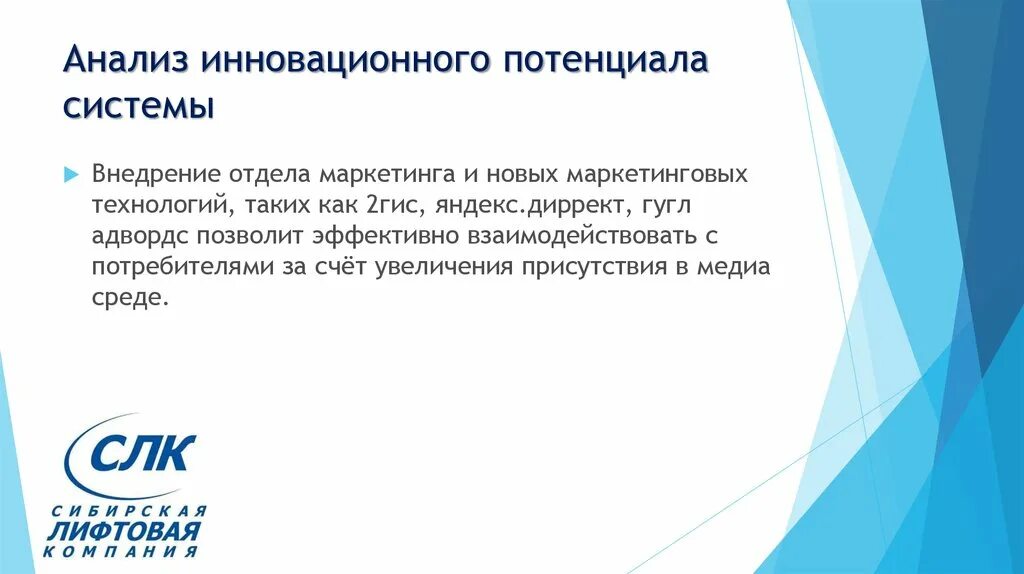 Анализ инновационного потенциала системы

Внедрение отдела маркетинга и новых маркетинговых технологий, таких как 2гис, яндекс.диррект, гугл адвордс позволит эффективно взаимодействовать с потребителями за счёт увеличения присутствия в медиа среде.

СЛК
СИБИРСКАЯ
ЛИФТОВАЯ
КОМПАНИЯ